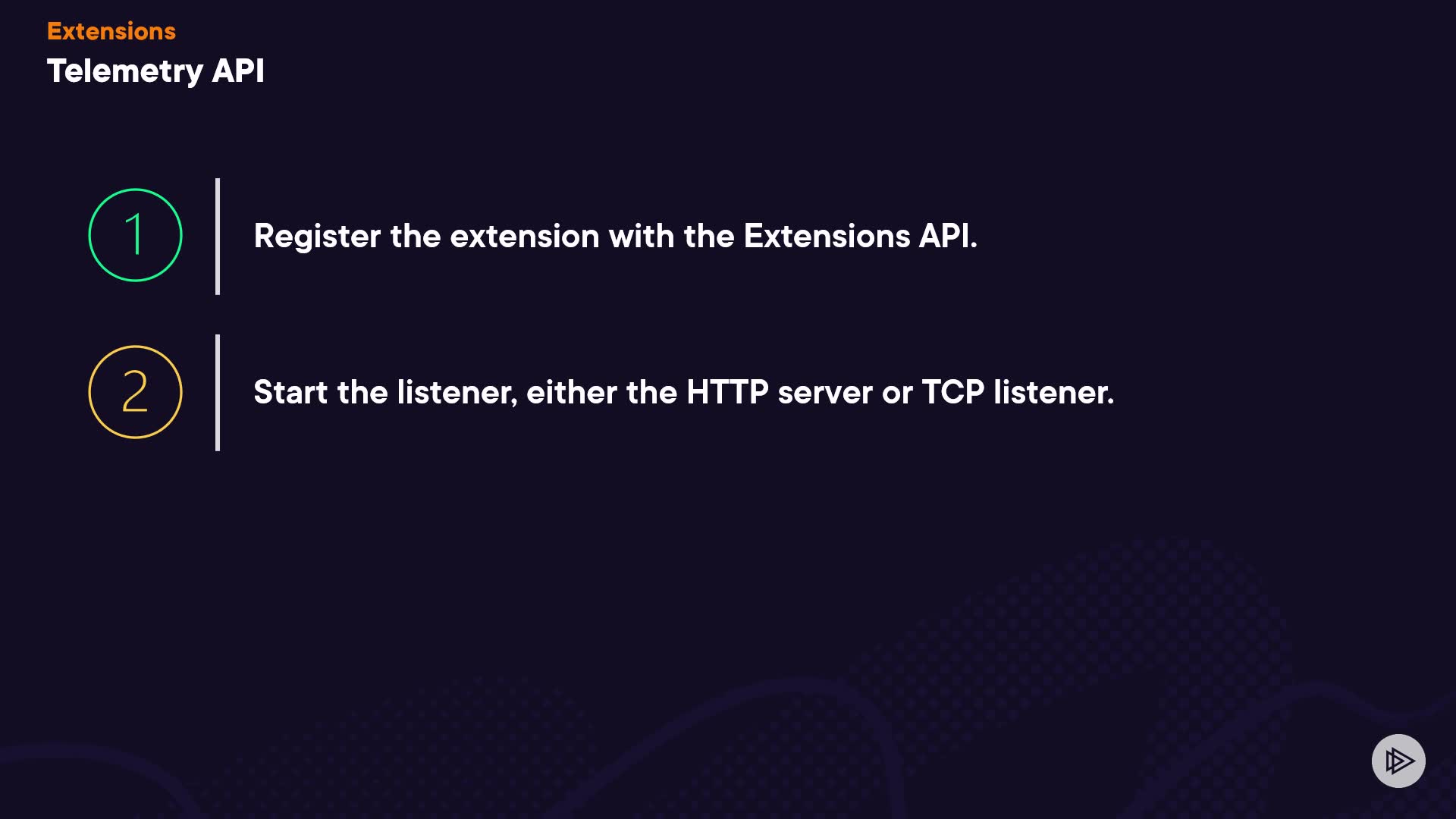 Extensions
Telemetry API

1
Register the extension with the Extensions API.

2
Start the listener, either the HTTP server or TCP listener.